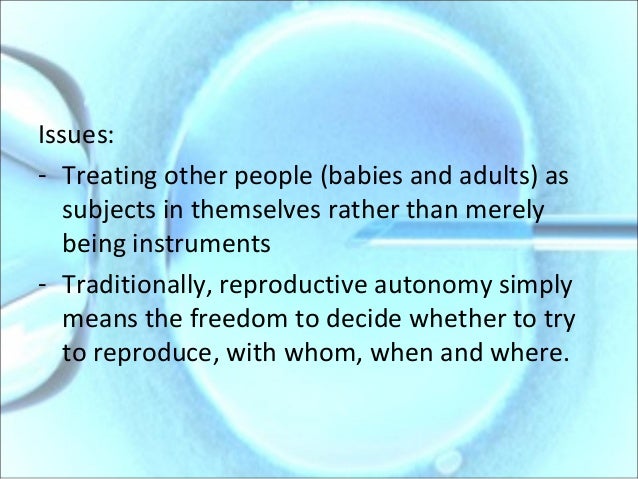 Issues:
- Treating other people (babies and adults) as subjects in themselves rather than merely being instruments
- Traditionally, reproductive autonomy simply means the freedom to decide whether to try to reproduce, with whom, when and where.